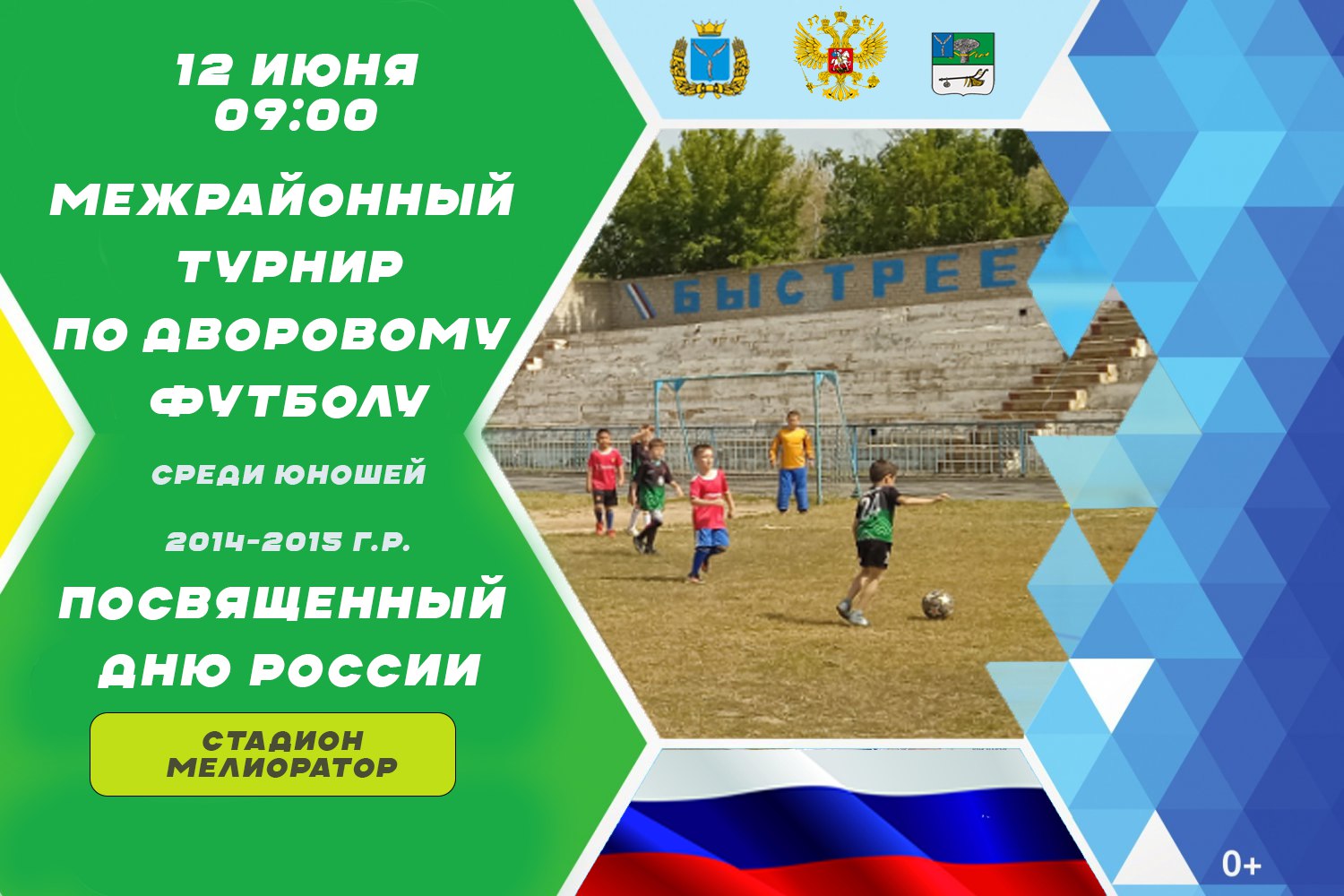 12 ИЮНЯ
09:00

МЕЖРАЙОННЫЙ ТУРНИР ПО ДВОРОВОМУ ФУТБОЛУ

СРЕДИ ЮНОШЕЙ

2014-2015 Г.Р.

ПОСВЯЩЕННЫЙ ДНЮ РОССИИ

СТАДИОН МЕЛИОРАТОР

БЫСТРЕЕ

24

0+